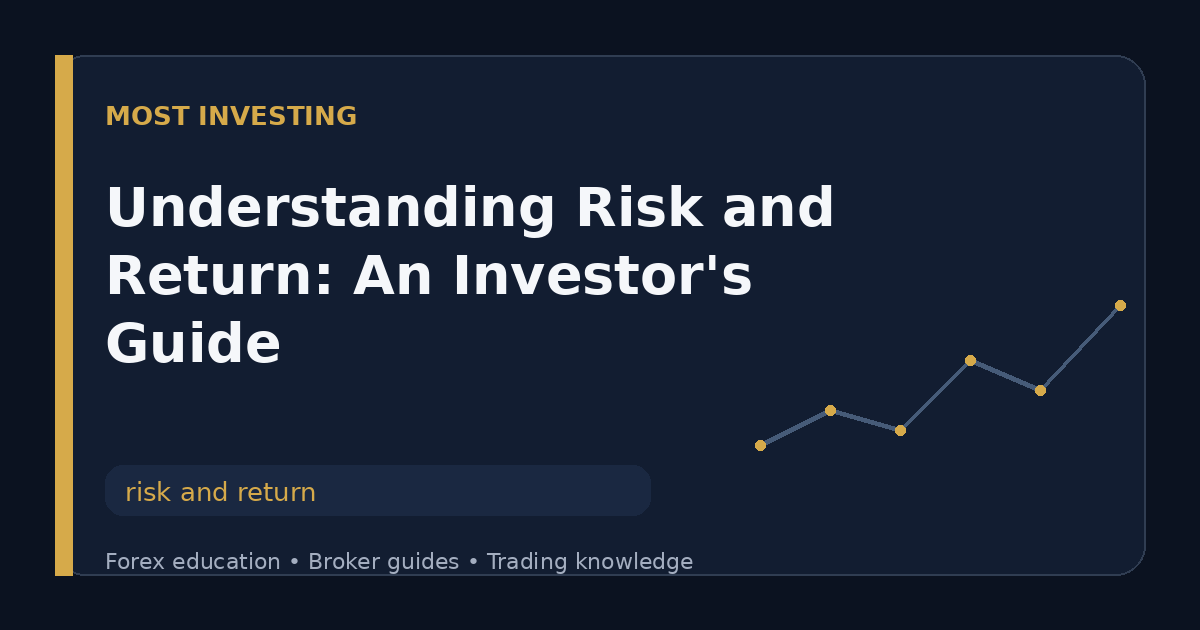 MOST INVESTING

Understanding Risk and Return: An Investor's Guide

risk and return

Forex education • Broker guides • Trading knowledge